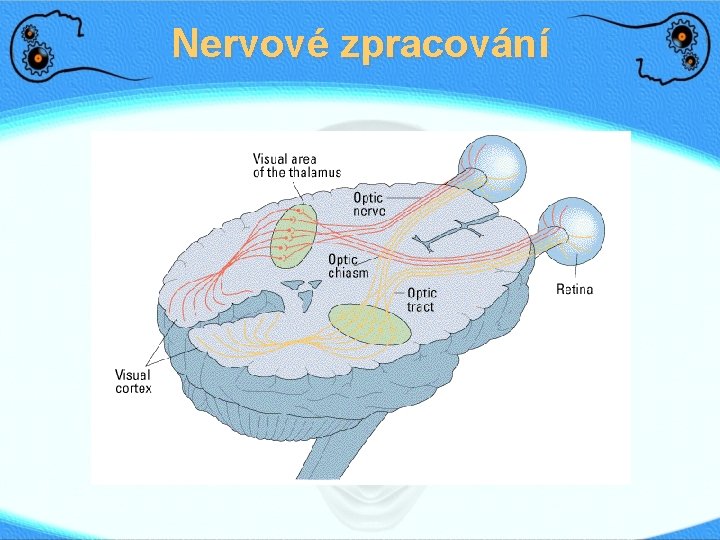 Nervové zpracování

Visual area of the thalamus

Optic nerve

Optic chiasm

Optic tract

Retina

Visual cortex